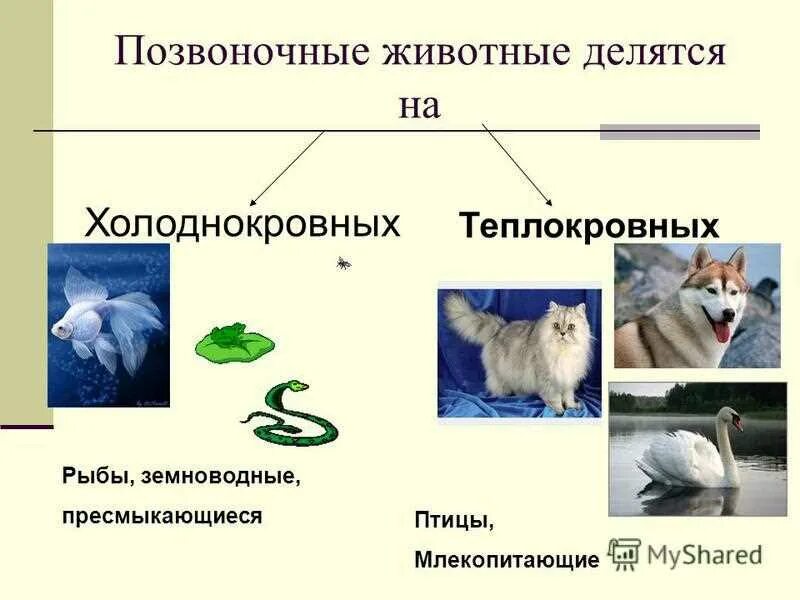 Позвоночные животные делятся на

Холоднокровных

Теплокровных

Рыбы, земноводные, пресмыкающиеся

Птицы, Млекопитающие

MyShared